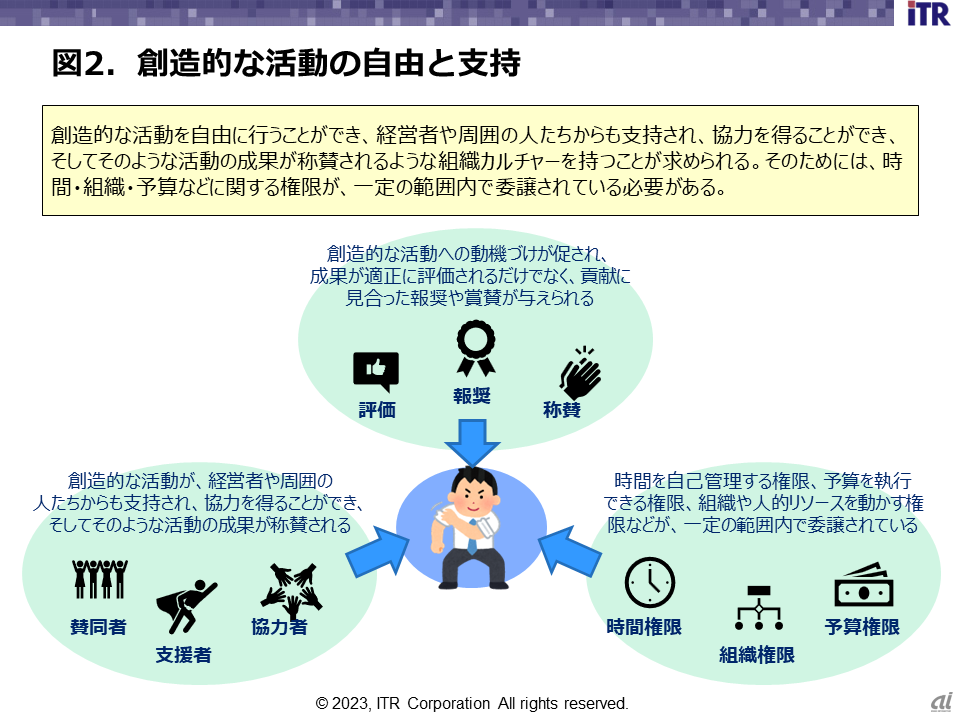 iTR

図2. 創造的な活動の自由と支持

創造的な活動を自由に行うことができ、経営者や周囲の人たちからも支持され、協力を得ることができ、そしてそのような活動の成果が称賛されるような組織カルチャーを持つことが求められる。そのためには、時間・組織・予算などに関する権限が、一定の範囲内で委譲されている必要がある。

創造的な活動への動機づけが促され、成果が適正に評価されるだけでなく、貢献に見合った報奨や賞賛が与えられる

評価

報奨

称賛

創造的な活動が、経営者や周囲の人たちからも支持され、協力を得ることができ、そしてそのような活動の成果が称賛される

賛同者

支援者

協力者

時間を自己管理する権限、予算を執行できる権限、組織や人的リソースを動かす権限などが、一定の範囲内で委譲されている

時間権限

組織権限

予算権限

© 2023, ITR Corporation All rights reserved.

ai